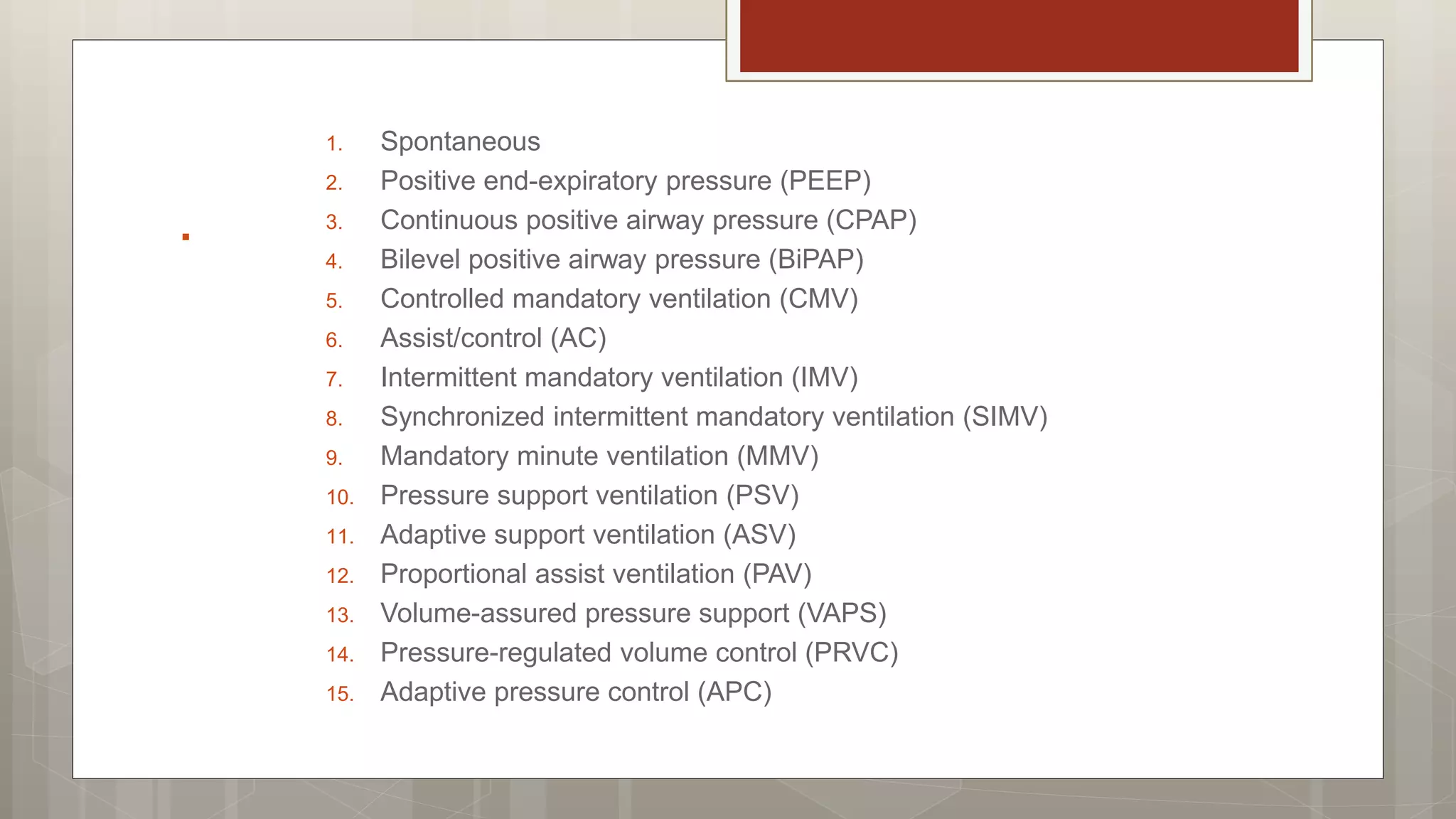 1. Spontaneous
2. Positive end-expiratory pressure (PEEP)
3. Continuous positive airway pressure (CPAP)
4. Bilevel positive airway pressure (BiPAP)
5. Controlled mandatory ventilation (CMV)
6. Assist/control (AC)
7. Intermittent mandatory ventilation (IMV)
8. Synchronized intermittent mandatory ventilation (SIMV)
9. Mandatory minute ventilation (MMV)
10. Pressure support ventilation (PSV)
11. Adaptive support ventilation (ASV)
12. Proportional assist ventilation (PAV)
13. Volume-assured pressure support (VAPS)
14. Pressure-regulated volume control (PRVC)
15. Adaptive pressure control (APC)